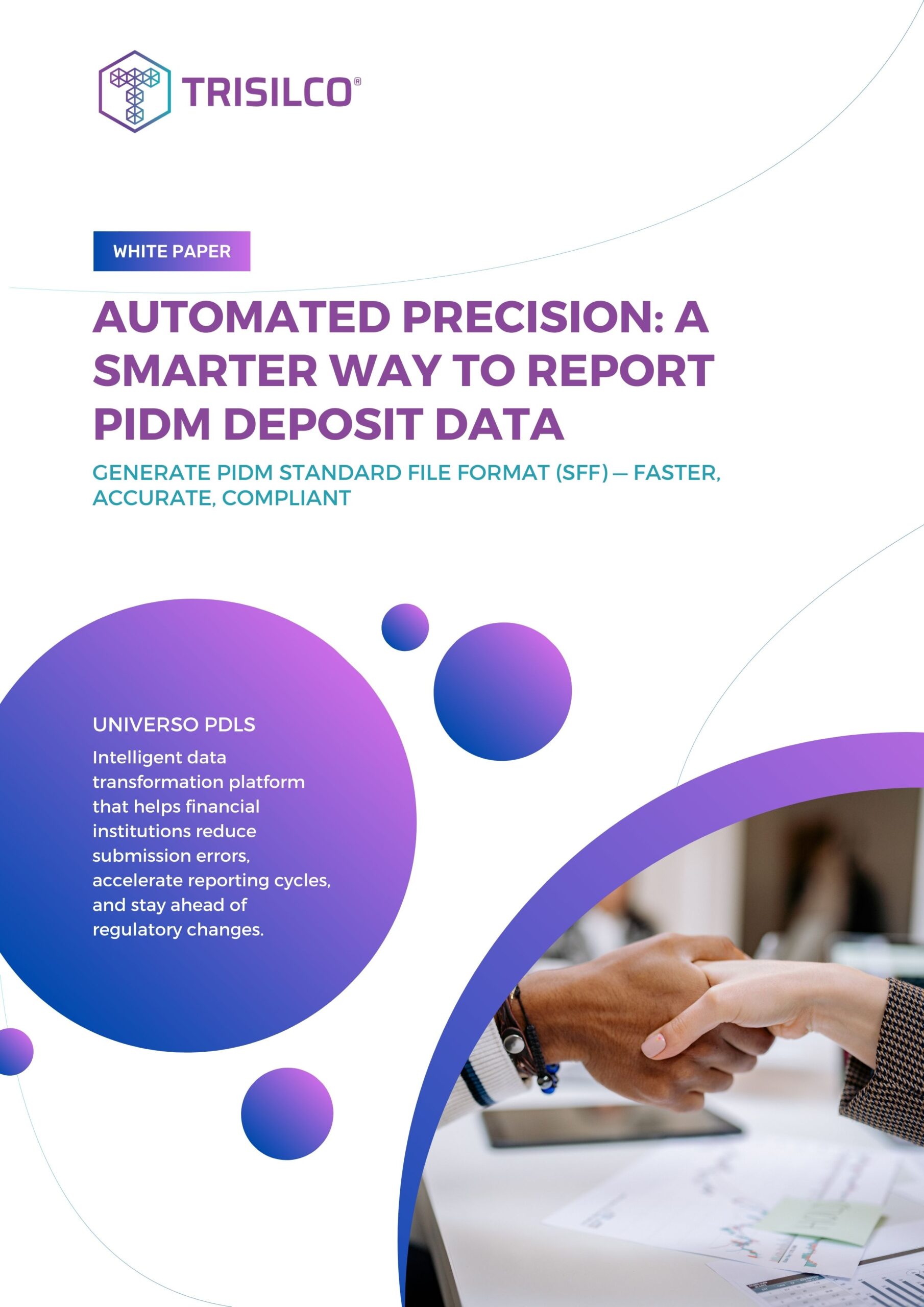 TRISILCO®

WHITE PAPER

AUTOMATED PRECISION: A SMARTER WAY TO REPORT PIDM DEPOSIT DATA

GENERATE PIDM STANDARD FILE FORMAT (SFF) — FASTER, ACCURATE, COMPLIANT

UNIVERSO PDLS

Intelligent data transformation platform that helps financial institutions reduce submission errors, accelerate reporting cycles, and stay ahead of regulatory changes.